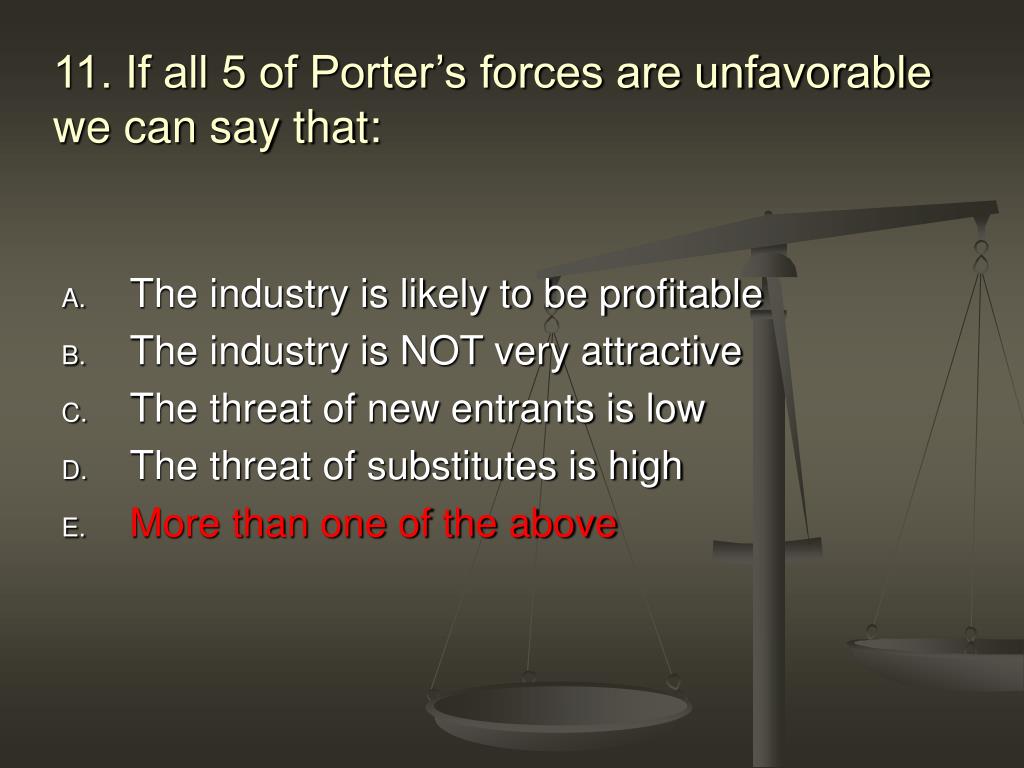 11. If all 5 of Porter’s forces are unfavorable we can say that:

A. The industry is likely to be profitable
B. The industry is NOT very attractive
C. The threat of new entrants is low
D. The threat of substitutes is high
E. More than one of the above